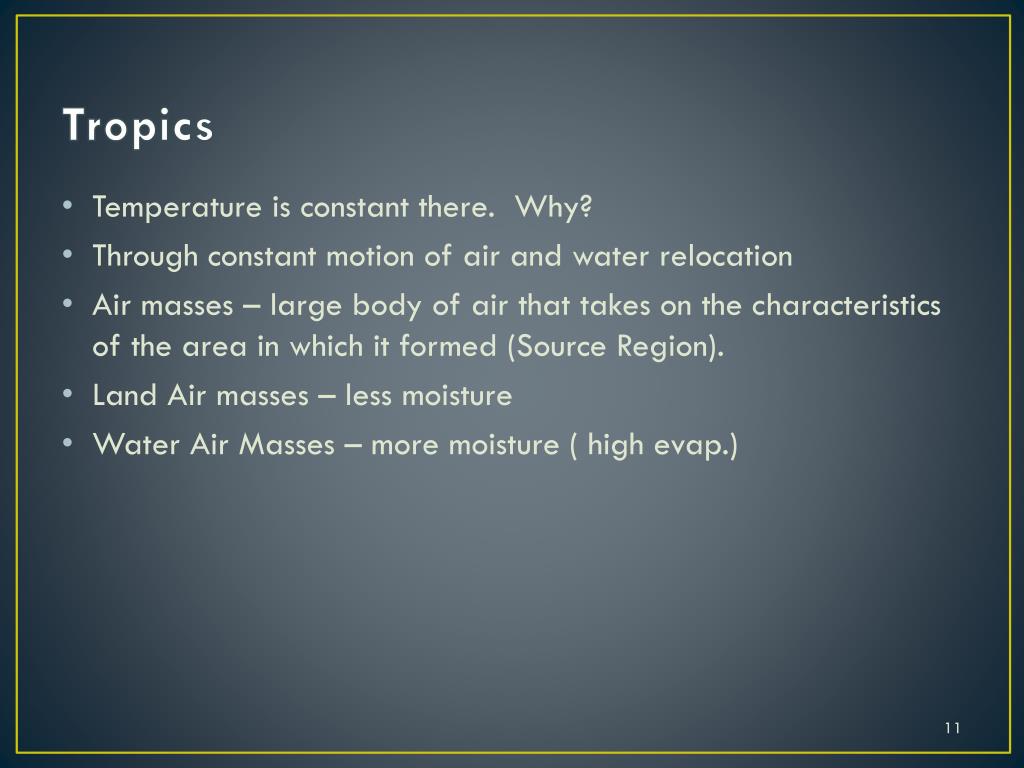 Tropics

• Temperature is constant there.  Why?
• Through constant motion of air and water relocation
• Air masses – large body of air that takes on the characteristics of the area in which it formed (Source Region).
• Land Air masses – less moisture
• Water Air Masses – more moisture ( high evap.)

11